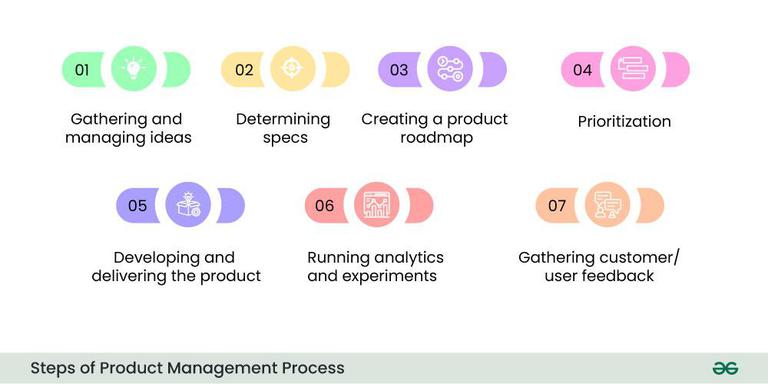 01
Gathering and managing ideas

02
Determining specs

03
Creating a product roadmap

04
Prioritization

05
Developing and delivering the product

06
Running analytics and experiments

07
Gathering customer/ user feedback

Steps of Product Management Process